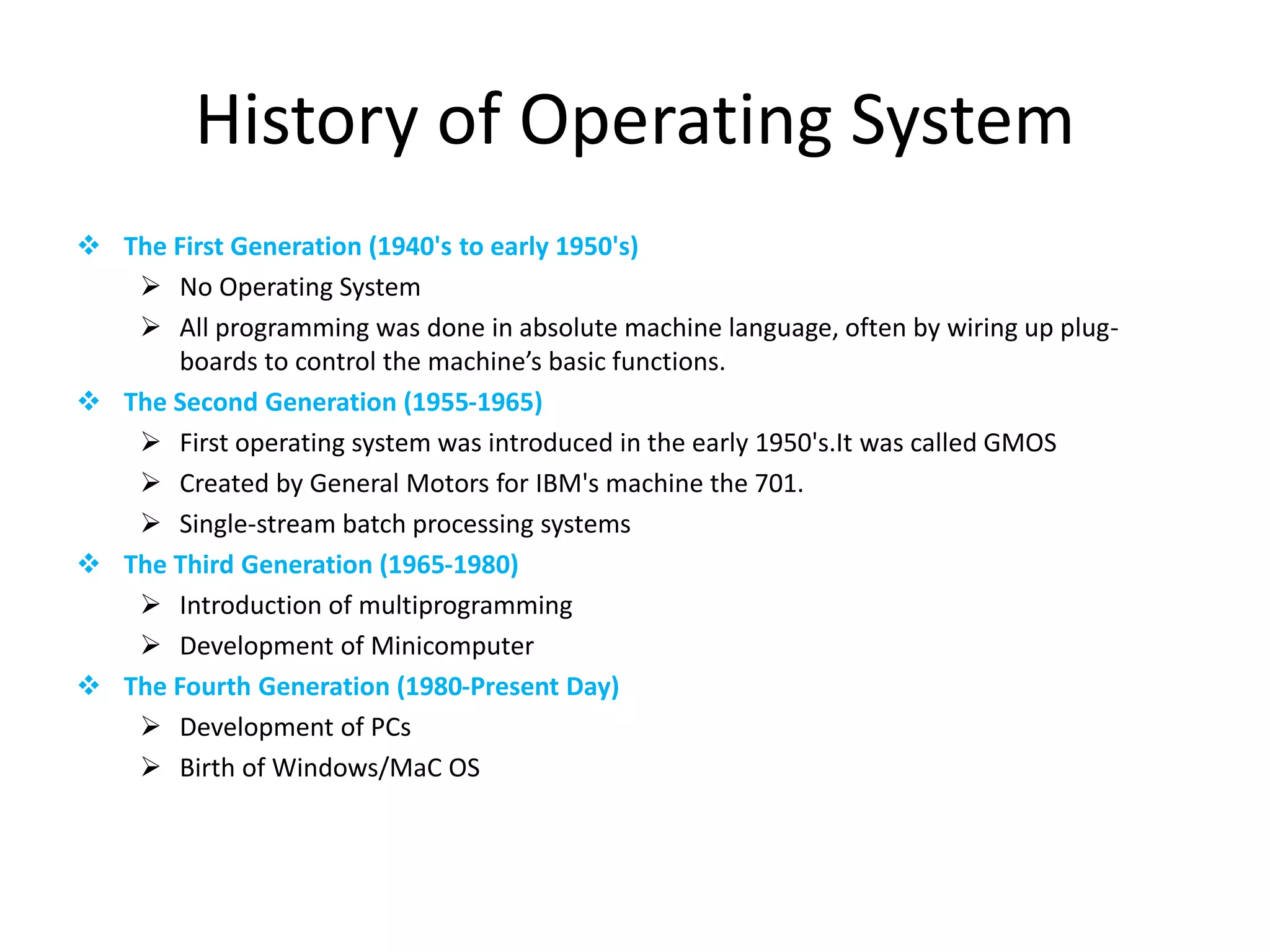 History of Operating System

❖ The First Generation (1940's to early 1950's)

➢ No Operating System

➢ All programming was done in absolute machine language, often by wiring up plugboards to control the machine's basic functions.

❖ The Second Generation (1955-1965)

➢ First operating system was introduced in the early 1950's.It was called GMOS

➢ Created by General Motors for IBM's machine the 701.

➢ Single-stream batch processing systems

❖ The Third Generation (1965-1980)

➢ Introduction of multiprogramming

➢ Development of Minicomputer

❖ The Fourth Generation (1980-Present Day)

➢ Development of PCs

➢ Birth of Windows/MaC OS